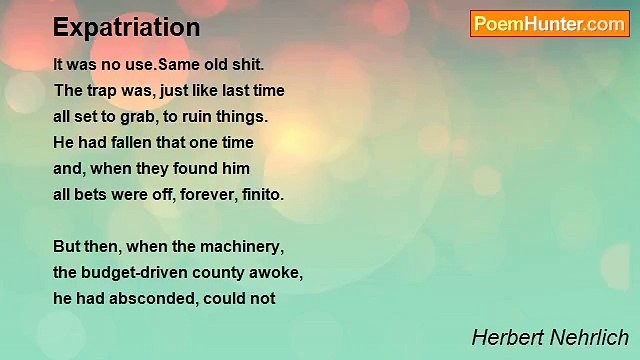 Expatriation

PoemHunter.com

It was no use.Same old shit.
The trap was, just like last time
all set to grab, to ruin things.
He had fallen that one time
and, when they found him
all bets were off, forever, finito.

But then, when the machinery,
the budget-driven county awoke,
he had absconded, could not

Herbert Nehrlich